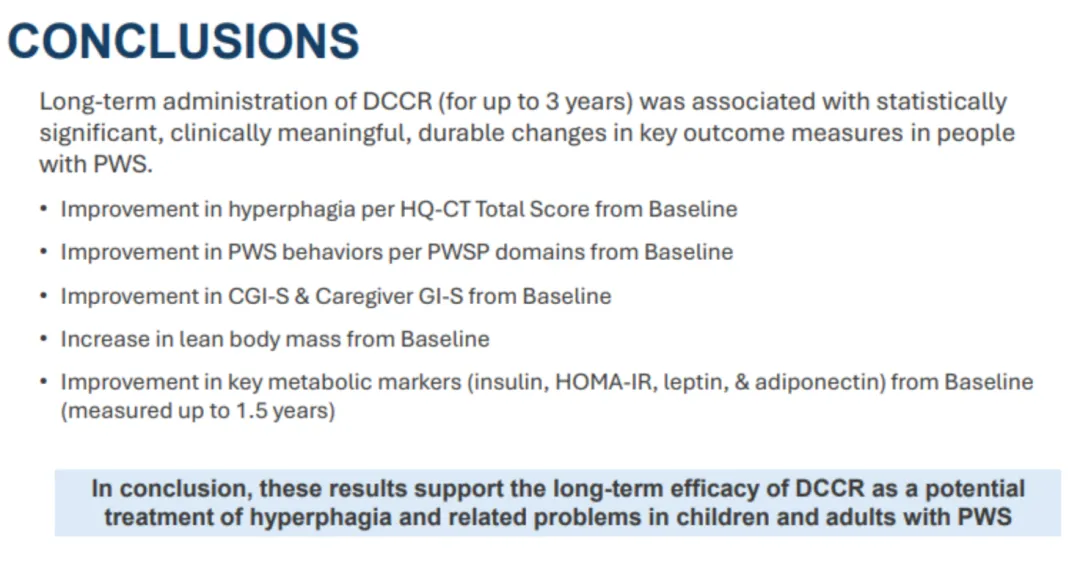 CONCLUSIONS

Long-term administration of DCCR (for up to 3 years) was associated with statistically significant, clinically meaningful, durable changes in key outcome measures in people with PWS.

• Improvement in hyperphagia per HQ-CT Total Score from Baseline
• Improvement in PWS behaviors per PWSP domains from Baseline
• Improvement in CGI-S & Caregiver GI-S from Baseline
• Increase in lean body mass from Baseline
• Improvement in key metabolic markers (insulin, HOMA-IR, leptin, & adiponectin) from Baseline (measured up to 1.5 years)

In conclusion, these results support the long-term efficacy of DCCR as a potential treatment of hyperphagia and related problems in children and adults with PWS